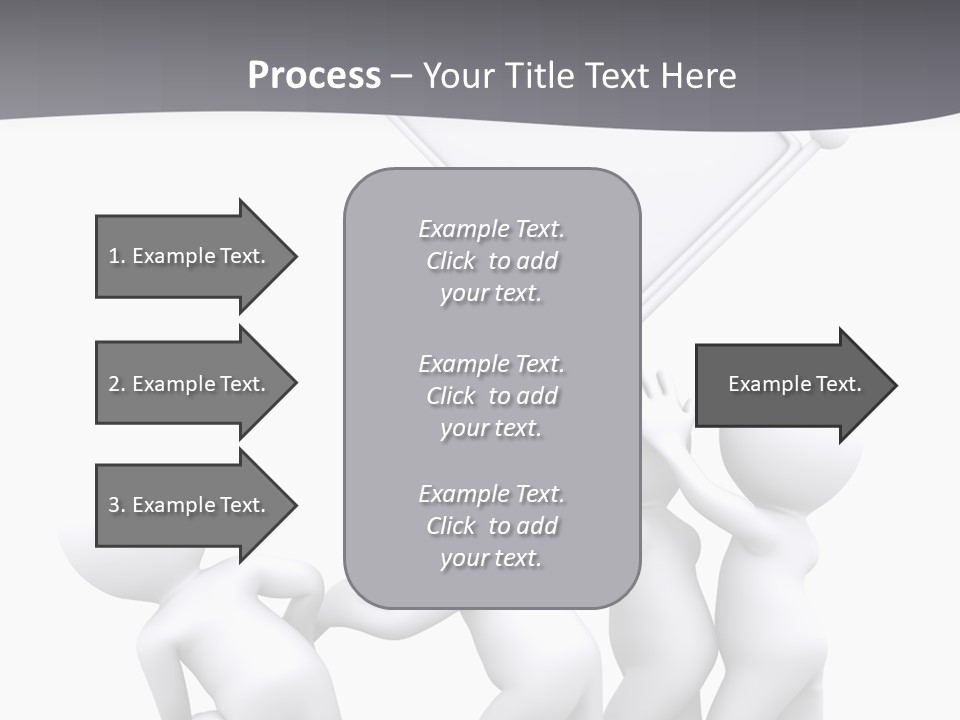 Process – Your Title Text Here

1. Example Text.

2. Example Text.

3. Example Text.

Example Text. Click to add your text.

Example Text. Click to add your text.

Example Text. Click to add your text.

Example Text.